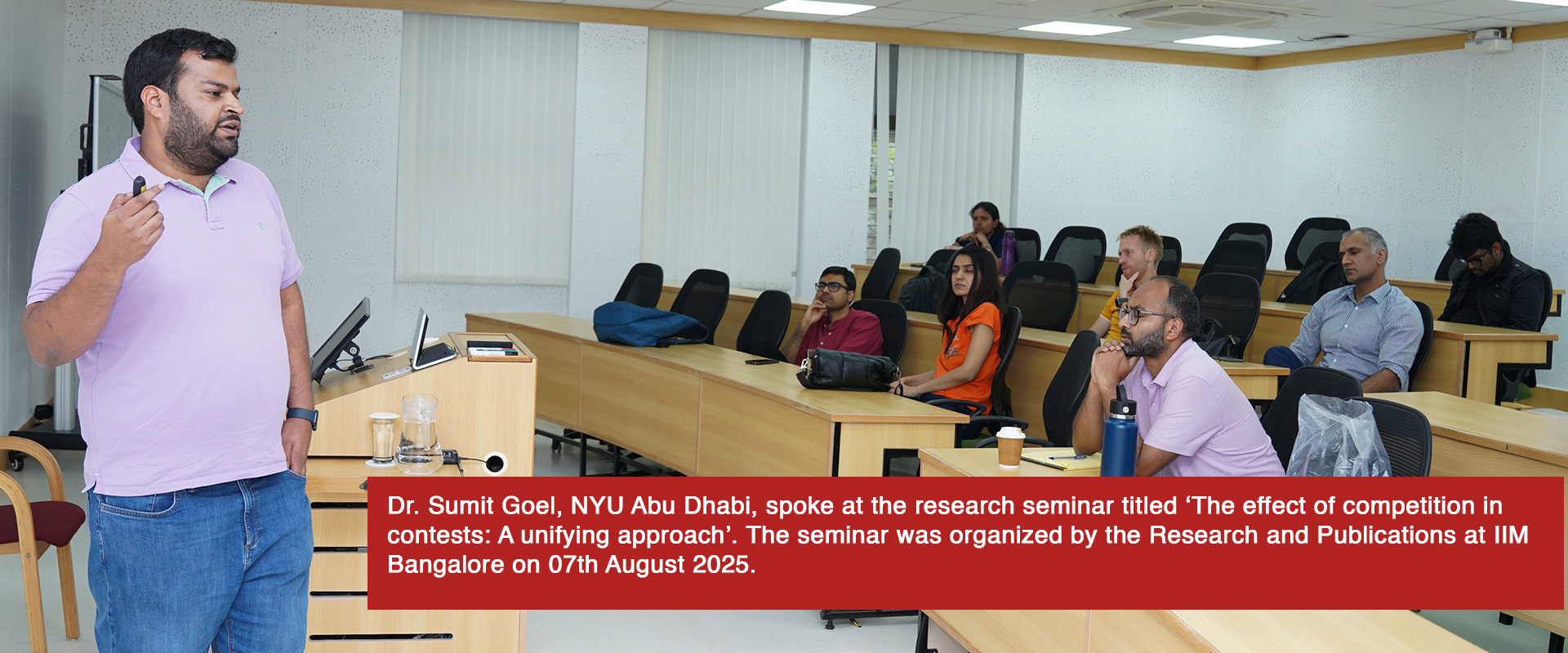 Dr. Sumit Goel, NYU Abu Dhabi, spoke at the research seminar titled ‘The effect of competition in contests: A unifying approach’. The seminar was organized by the Research and Publications at IIM Bangalore on 07th August 2025.